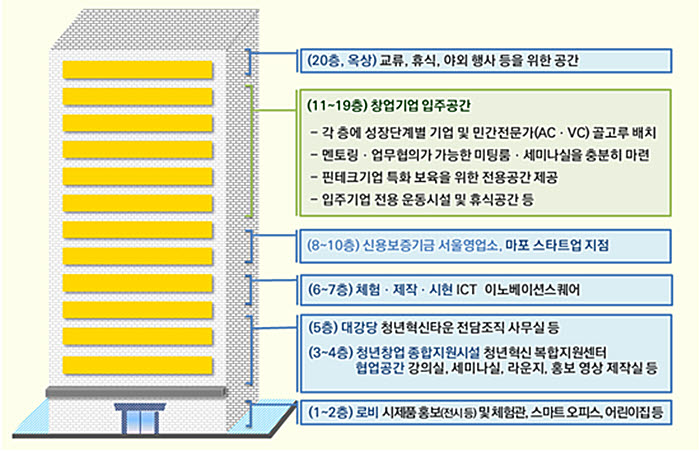 (20층, 옥상) 교류, 휴식, 야외 행사 등을 위한 공간

(11~19층) 창업기업 입주공간

– 각 층에 성장단계별 기업 및 민간전문가(AC · VC) 골고루 배치

– 멘토링 · 업무협의가 가능한 미팅룸 · 세미나실을 충분히 마련

– 핀테크기업 특화 보육을 위한 전용공간 제공

– 입주기업 전용 운동시설 및 휴식공간 등

(8~10층) 신용보증기금 서울영업소, 마포 스타트업 지점

(6~7층) 체험 · 제작 · 시현 ICT 이노베이션스퀘어

(5층) 대강당 청년혁신타운 전담조직 사무실 등

(3~4층) 청년창업 종합지원시설 청년혁신 복합지원센터 협업공간 강의실, 세미나실, 라운지, 홍보 영상 제작실 등

(1~2층) 로비 시제품 홍보(전시 등) 및 체험관, 스마트 오피스, 어린이집 등